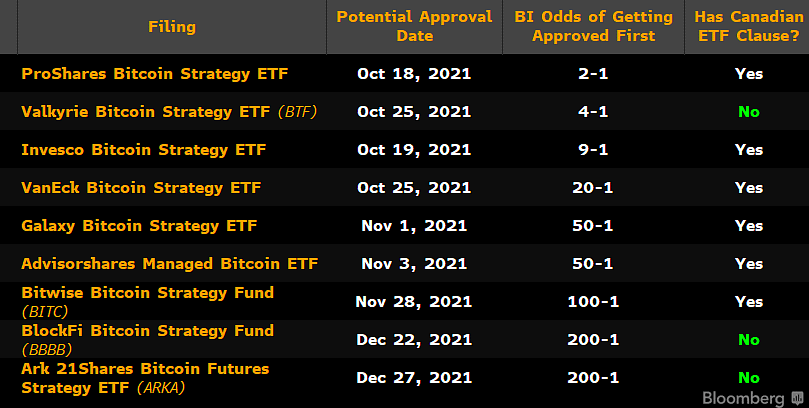 | Filing | Potential Approval Date | BI Odds of Getting Approved First | Has Canadian ETF Clause? |
|---|---|---|---|
| ProShares Bitcoin Strategy ETF | Oct 18, 2021 | 2-1 | Yes |
| Valkyrie Bitcoin Strategy ETF (BTF) | Oct 25, 2021 | 4-1 | No |
| Invesco Bitcoin Strategy ETF | Oct 19, 2021 | 9-1 | Yes |
| VanEck Bitcoin Strategy ETF | Oct 25, 2021 | 20-1 | Yes |
| Galaxy Bitcoin Strategy ETF | Nov 1, 2021 | 50-1 | Yes |
| Advisorshares Managed Bitcoin ETF | Nov 3, 2021 | 50-1 | Yes |
| Bitwise Bitcoin Strategy Fund (BITC) | Nov 28, 2021 | 100-1 | Yes |
| BlockFi Bitcoin Strategy Fund (BBBB) | Dec 22, 2021 | 200-1 | No |
| Ark 21Shares Bitcoin Futures Strategy ETF (ARKA) | Dec 27, 2021 | 200-1 | No |

Bloomberg